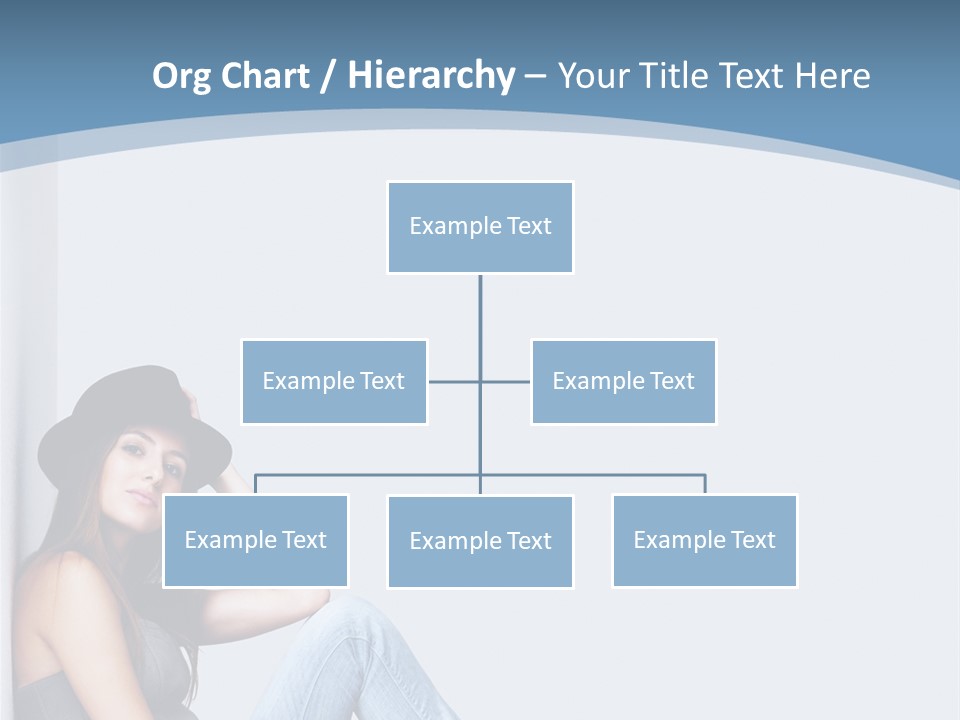 Org Chart / Hierarchy – Your Title Text Here

Example Text

Example Text

Example Text

Example Text

Example Text

Example Text